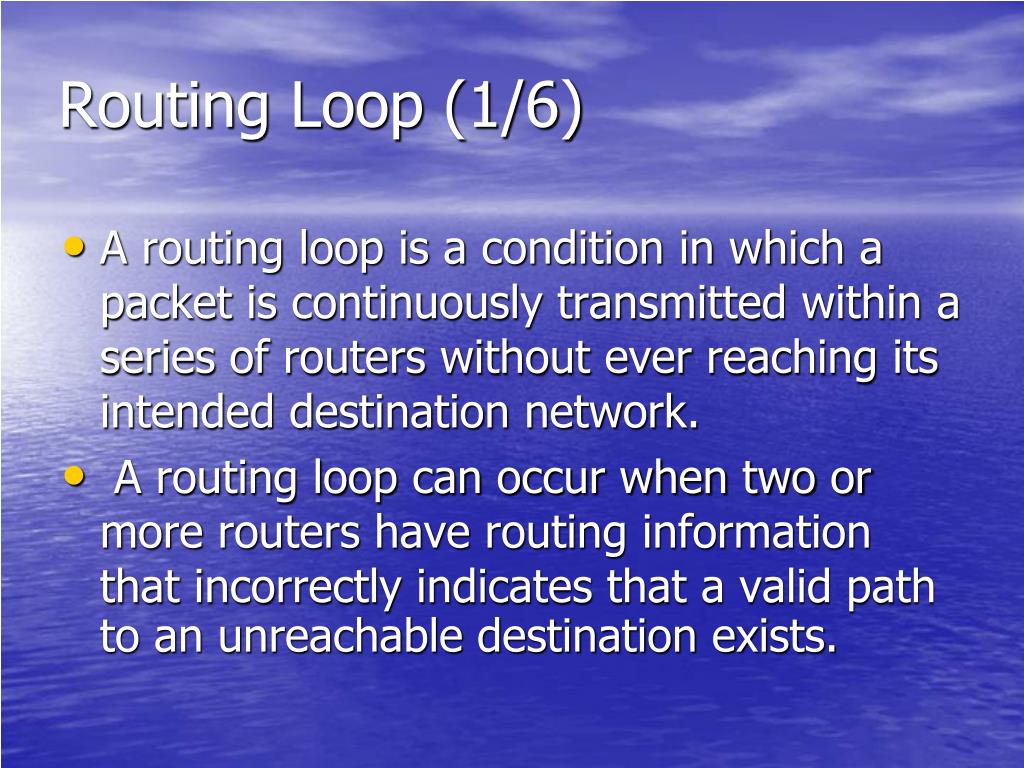 Routing Loop (1/6)

• A routing loop is a condition in which a packet is continuously transmitted within a series of routers without ever reaching its intended destination network.

• A routing loop can occur when two or more routers have routing information that incorrectly indicates that a valid path to an unreachable destination exists.